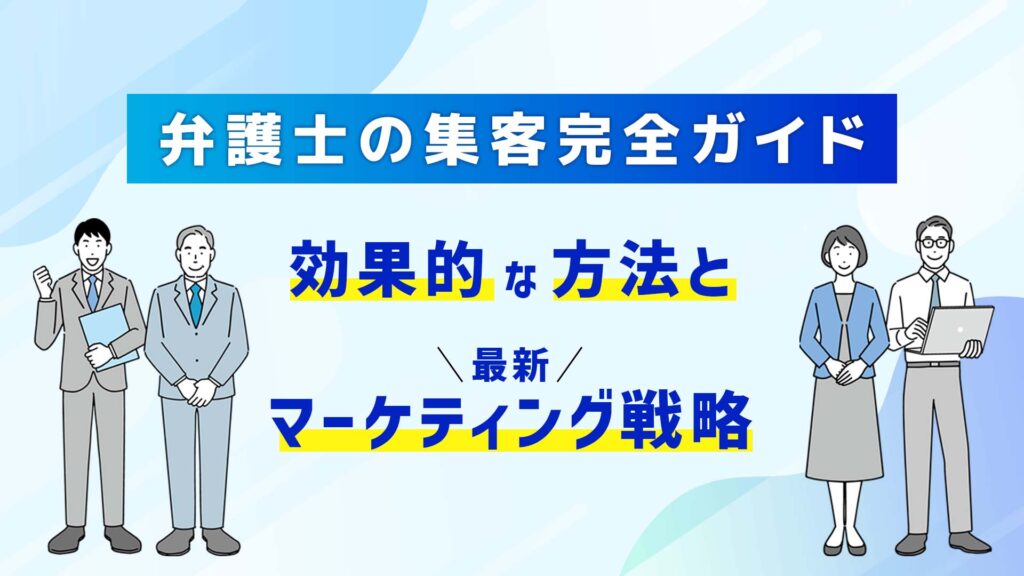 弁護士の集客完全ガイド

効果的な方法と

＼最新／
マーケティング戦略